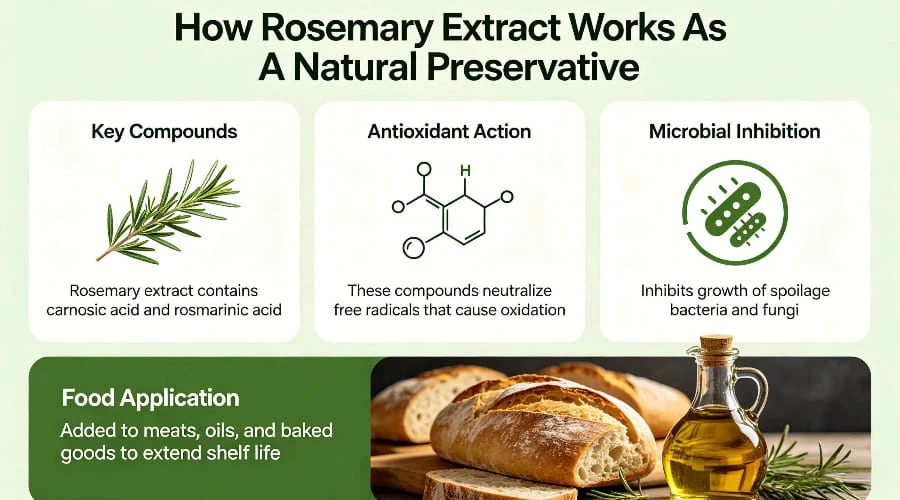 How Rosemary Extract Works As A Natural Preservative

Key Compounds

Rosemary extract contains carnosic acid and rosmarinic acid

Antioxidant Action

H

These compounds neutralize free radicals that cause oxidation

Microbial Inhibition

Inhibits growth of spoilage bacteria and fungi

Food Application

Added to meats, oils, and baked goods to extend shelf life